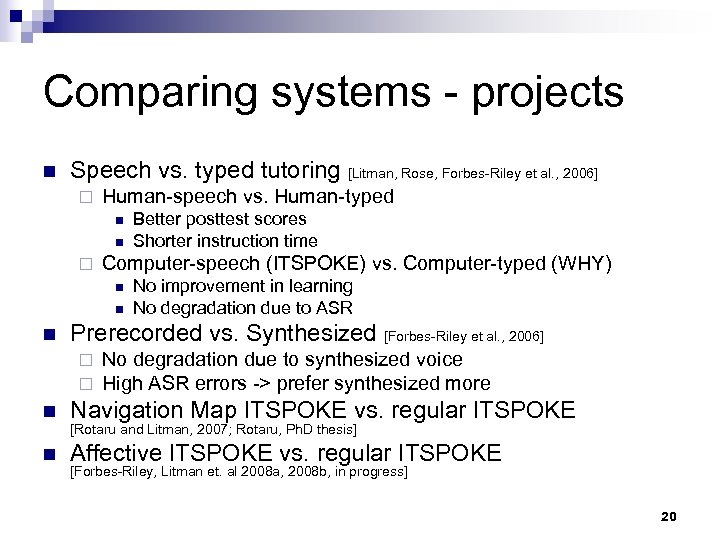 Comparing systems - projects

■ Speech vs. typed tutoring [Litman, Rose, Forbes-Riley et al., 2006]
□ Human-speech vs. Human-typed
■ Better posttest scores
■ Shorter instruction time
□ Computer-speech (ITSPOKE) vs. Computer-typed (WHY)
■ No improvement in learning
■ No degradation due to ASR
■ Prerecorded vs. Synthesized [Forbes-Riley et al., 2006]
□ No degradation due to synthesized voice
□ High ASR errors -> prefer synthesized more
■ Navigation Map ITSPOKE vs. regular ITSPOKE [Rotaru and Litman, 2007; Rotaru, PhD thesis]
■ Affective ITSPOKE vs. regular ITSPOKE [Forbes-Riley, Litman et. al 2008a, 2008b, in progress]

20